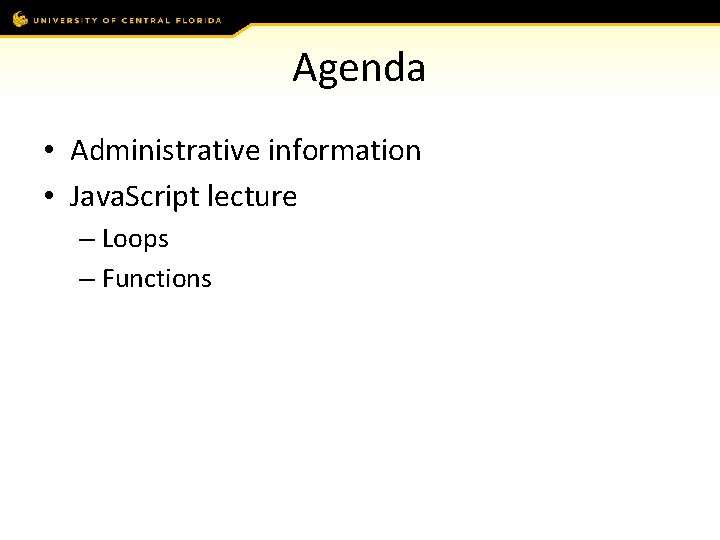 UNIVERSITY OF CENTRAL FLORIDA

Agenda

• Administrative information
• JavaScript lecture
– Loops
– Functions